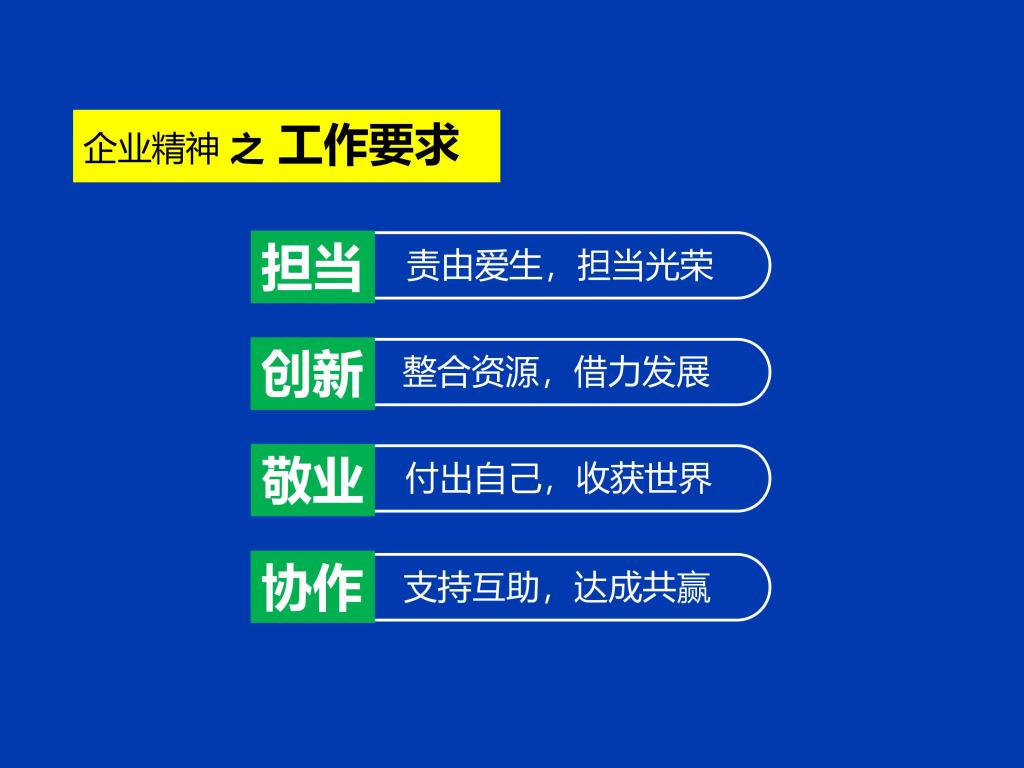 企业精神 之 工作要求

担当 责由爱生，担当光荣

创新 整合资源，借力发展

敬业 付出自己，收获世界

协作 支持互助，达成共赢